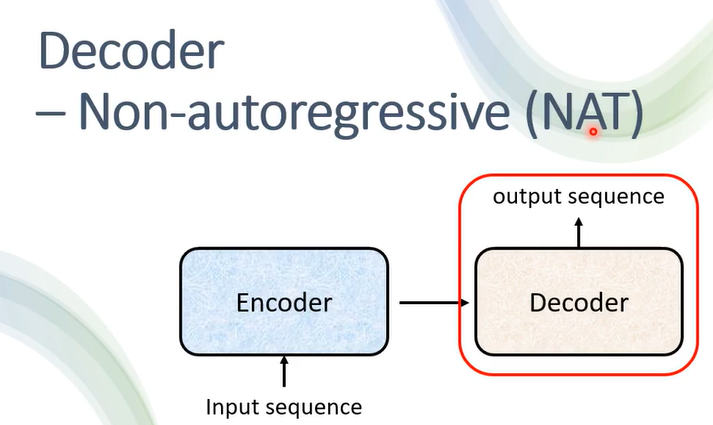 Decoder
– Non-autoregressive (NAT)

output sequence

Encoder

Decoder

Input sequence